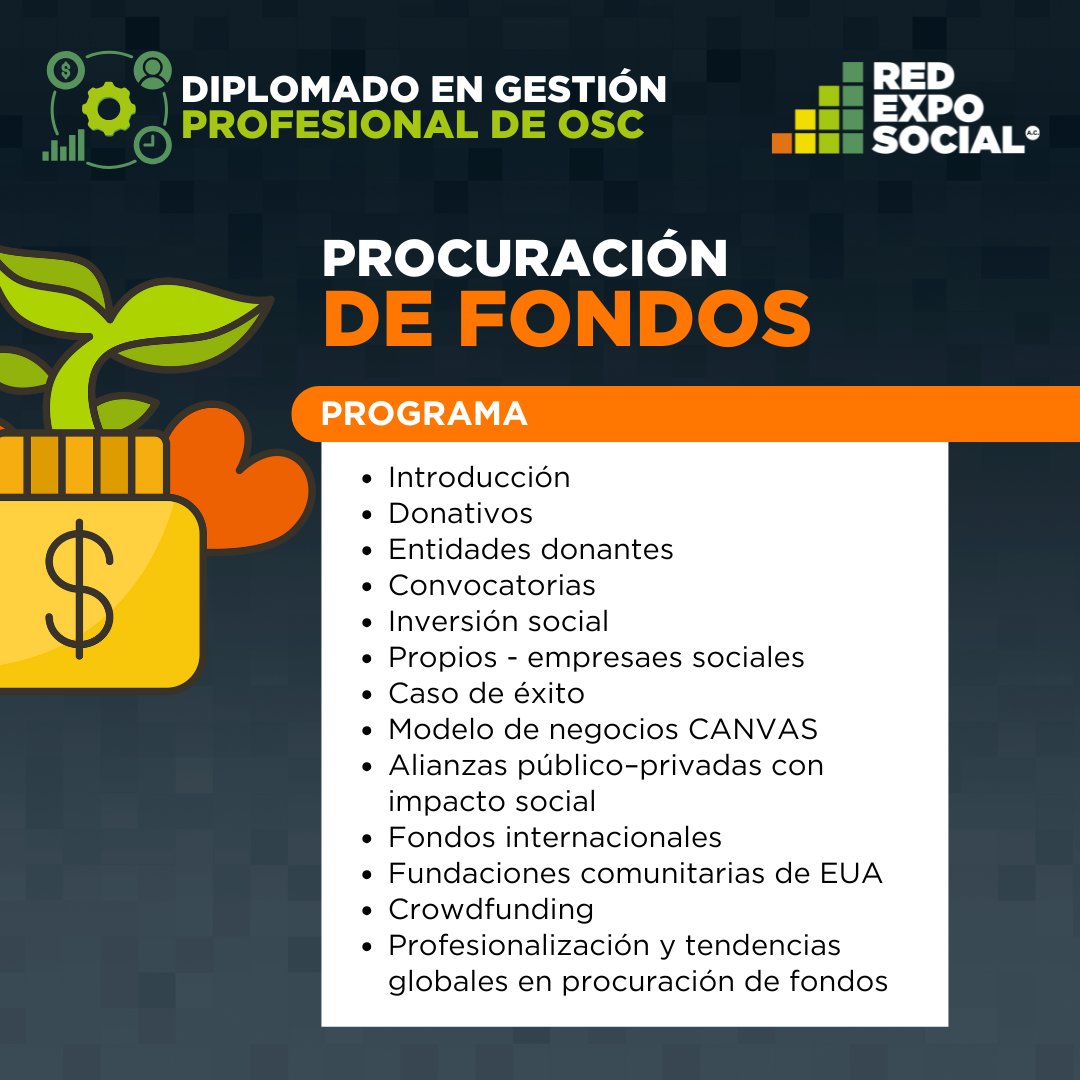 DIPLOMADO EN GESTIÓN
PROFESIONAL DE OSC

RED
EXPO
SOCIAL A.C.

PROCURACIÓN
DE FONDOS

PROGRAMA

- Introducción
- Donativos
- Entidades donantes
- Convocatorias
- Inversión social
- Propios - empresaes sociales
- Caso de éxito
- Modelo de negocios CANVAS
- Alianzas público–privadas con impacto social
- Fondos internacionales
- Fundaciones comunitarias de EUA
- Crowdfunding
- Profesionalización y tendencias globales en procuración de fondos

$